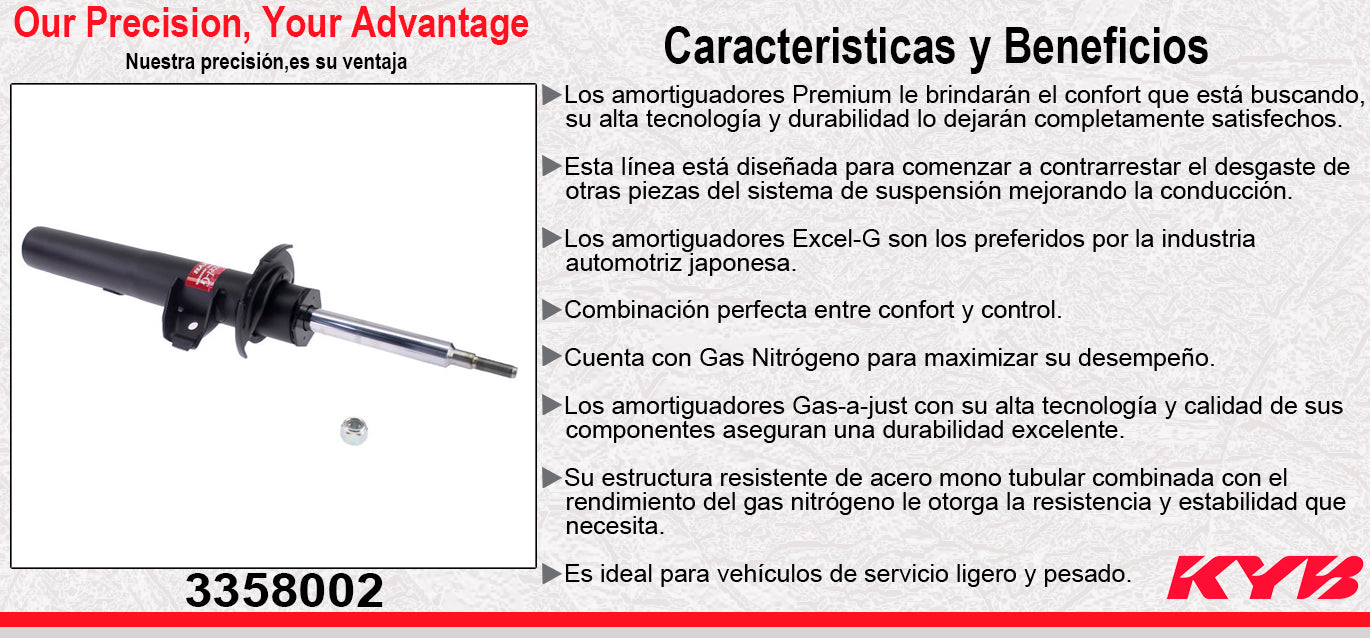 Our Precision, Your Advantage
Nuestra precisión,es su ventaja

3358002

Caracteristicas y Beneficios

▶Los amortiguadores Premium le brindarán el confort que está buscando, su alta tecnología y durabilidad lo dejarán completamente satisfechos.

▶Esta línea está diseñada para comenzar a contrarrestar el desgaste de otras piezas del sistema de suspensión mejorando la conducción.

▶Los amortiguadores Excel-G son los preferidos por la industria automotriz japonesa.

▶Combinación perfecta entre confort y control.

▶Cuenta con Gas Nitrógeno para maximizar su desempeño.

▶Los amortiguadores Gas-a-just con su alta tecnología y calidad de sus componentes aseguran una durabilidad excelente.

▶Su estructura resistente de acero mono tubular combinada con el rendimiento del gas nitrógeno le otorga la resistencia y estabilidad que necesita.

▶Es ideal para vehículos de servicio ligero y pesado.

KYB